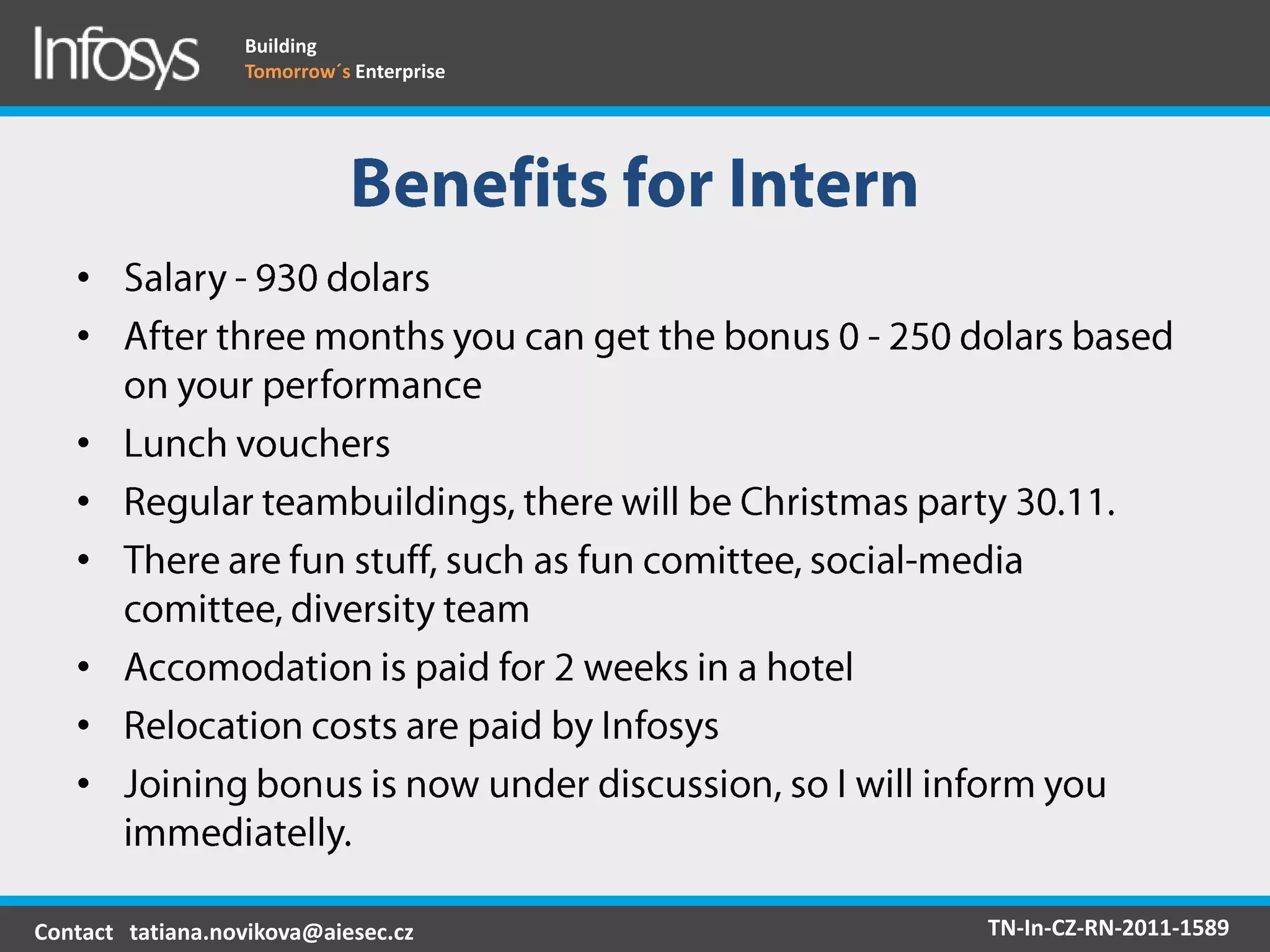 Infosys

Building
Tomorrow´s Enterprise

Benefits for Intern

• Salary - 930 dolars
• After three months you can get the bonus 0 - 250 dolars based on your performance
• Lunch vouchers
• Regular teambuildings, there will be Christmas party 30.11.
• There are fun stuff, such as fun comittee, social-media comittee, diversity team
• Accomodation is paid for 2 weeks in a hotel
• Relocation costs are paid by Infosys
• Joining bonus is now under discussion, so I will inform you immediatelly.

Contact tatiana.novikova@aiesec.cz

TN-In-CZ-RN-2011-1589